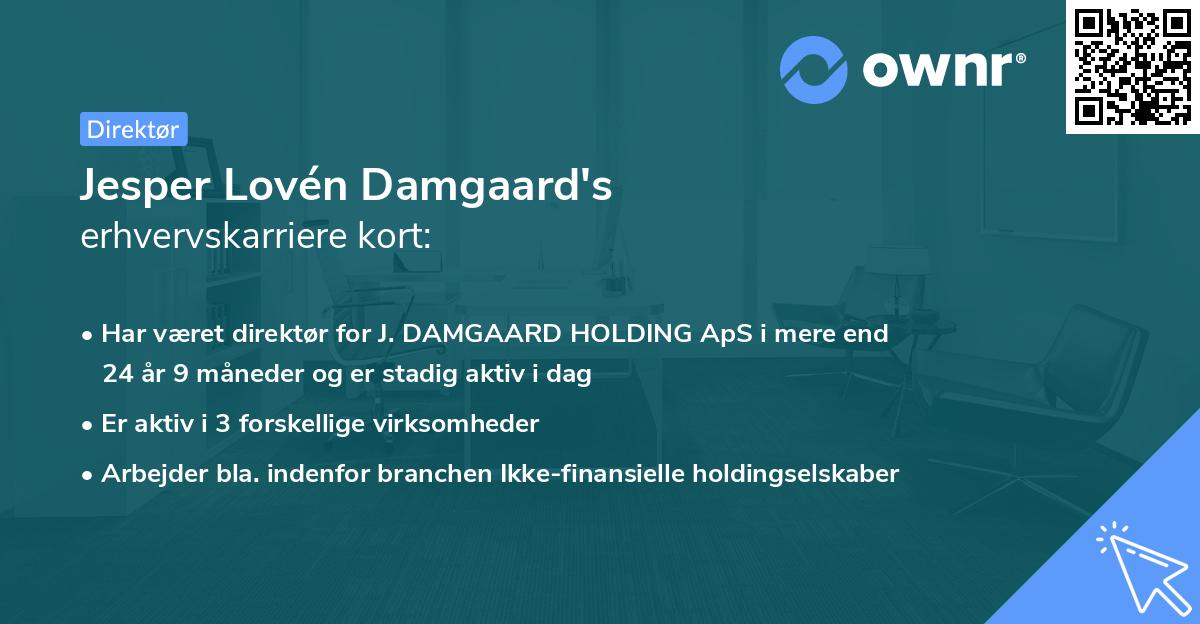 ownr®

Direktør

Jesper Lovén Damgaard's
erhvervskarriere kort:

• Har været direktør for J. DAMGAARD HOLDING ApS i mere end 24 år 9 måneder og er stadig aktiv i dag
• Er aktiv i 3 forskellige virksomheder
• Arbejder bla. indenfor branchen Ikke-finansielle holdingselskaber